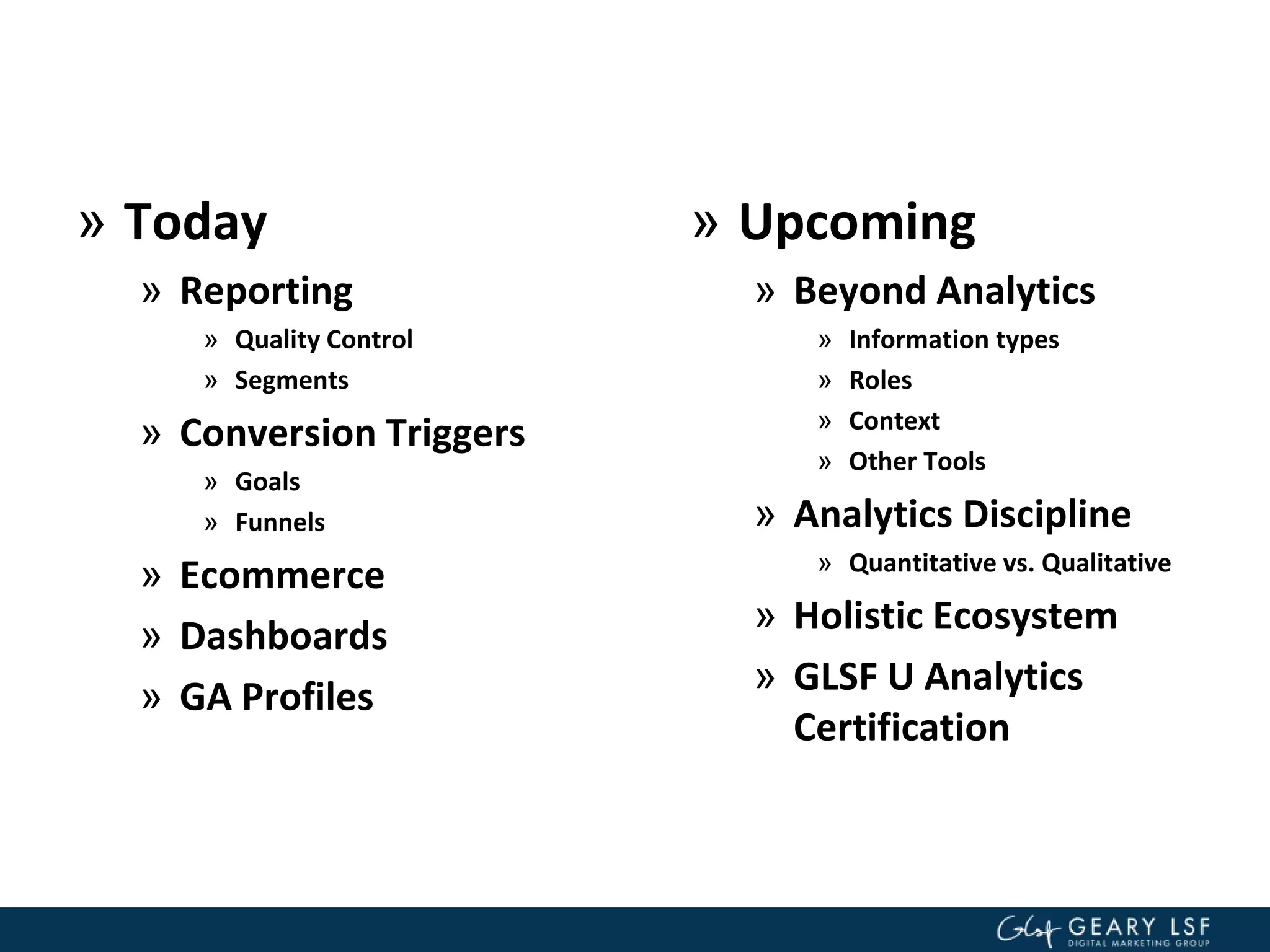 » Today

» Reporting

» Quality Control

» Segments

» Conversion Triggers

» Goals

» Funnels

» Ecommerce

» Dashboards

» GA Profiles

» Upcoming

» Beyond Analytics

» Information types

» Roles

» Context

» Other Tools

» Analytics Discipline

» Quantitative vs. Qualitative

» Holistic Ecosystem

» GLSF U Analytics Certification

Glsf GEARY LSF
DIGITAL MARKETING GROUP